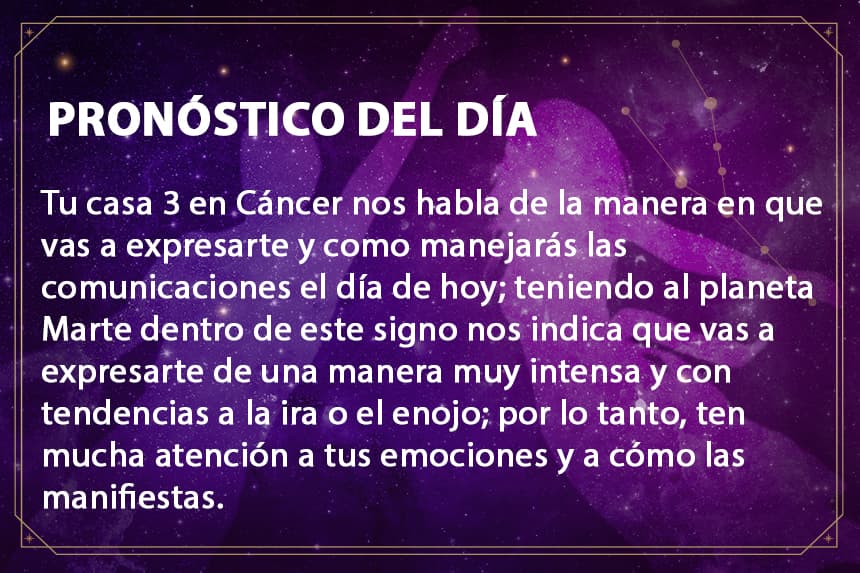 PRONÓSTICO DEL DÍA

Tu casa 3 en Cáncer nos habla de la manera en que vas a expresarte y como manejarás las comunicaciones el día de hoy; teniendo al planeta Marte dentro de este signo nos indica que vas a expresarte de una manera muy intensa y con tendencias a la ira o el enojo; por lo tanto, ten mucha atención a tus emociones y a cómo las manifiestas.